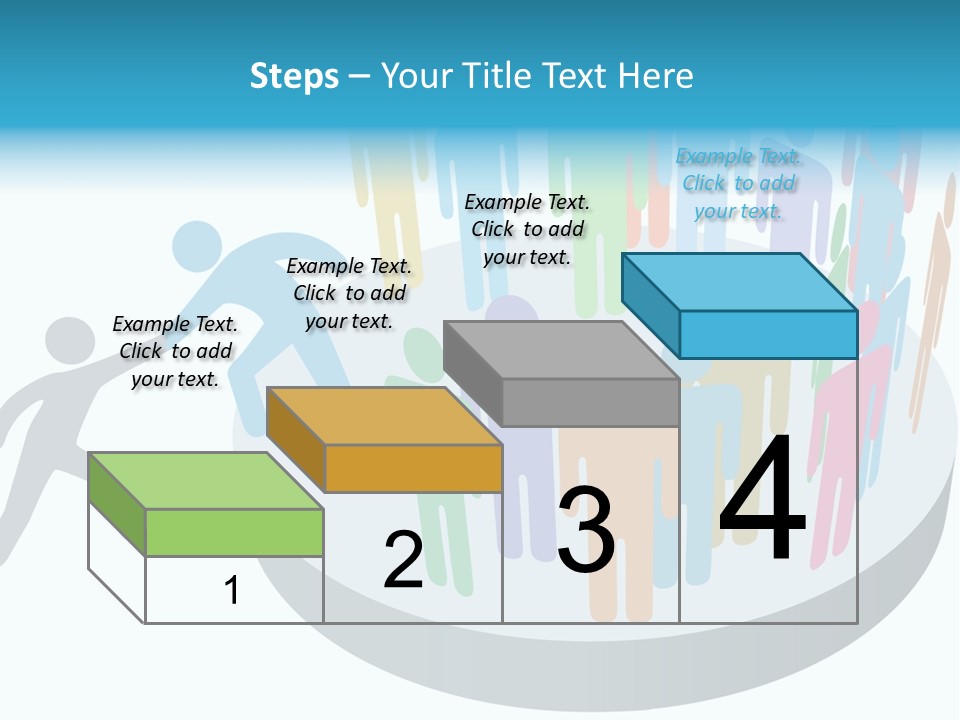 Steps – Your Title Text Here

Example Text. Click to add your text.

Example Text. Click to add your text.

Example Text. Click to add your text.

Example Text. Click to add your text.

1

2

3

4